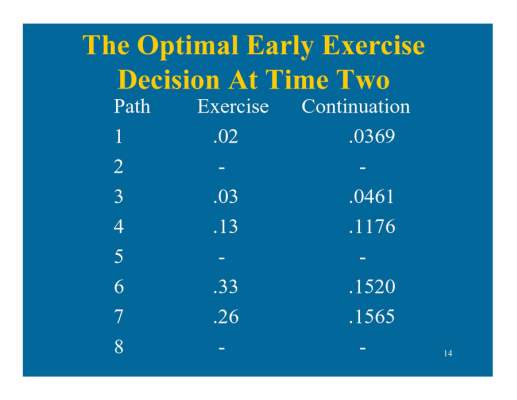 The Optimal Early Exercise Decision At Time Two

| Path | Exercise | Continuation |
|---|---|---|
| 1 | .02 | .0369 |
| 2 | - | - |
| 3 | .03 | .0461 |
| 4 | .13 | .1176 |
| 5 | - | - |
| 6 | .33 | .1520 |
| 7 | .26 | .1565 |
| 8 | - | - |

14